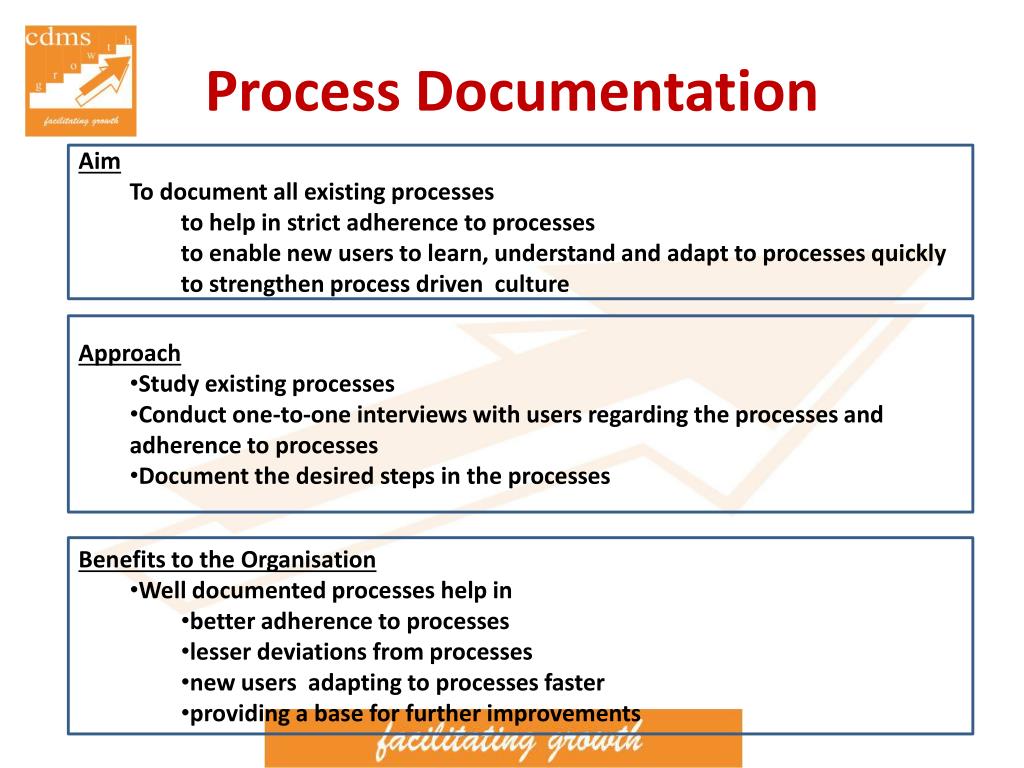 cdms
g r o w t h
facilitating growth

Process Documentation

Aim
To document all existing processes
to help in strict adherence to processes
to enable new users to learn, understand and adapt to processes quickly
to strengthen process driven culture

Approach
•Study existing processes
•Conduct one-to-one interviews with users regarding the processes and adherence to processes
•Document the desired steps in the processes

Benefits to the Organisation
•Well documented processes help in
•better adherence to processes
•lesser deviations from processes
•new users adapting to processes faster
•providing a base for further improvements

facilitating growth